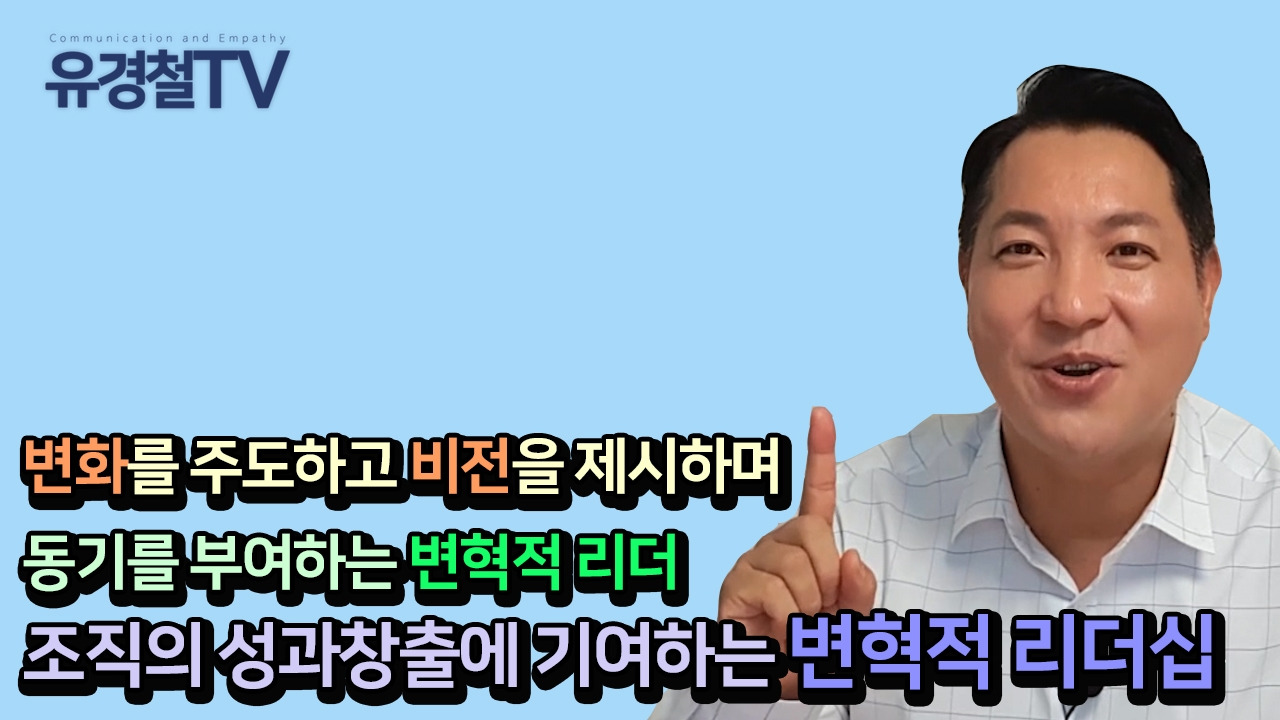 Communication and Empathy
유경철TV

변화를 주도하고 비전을 제시하며
동기를 부여하는 변혁적 리더
조직의 성과창출에 기여하는 변혁적 리더십